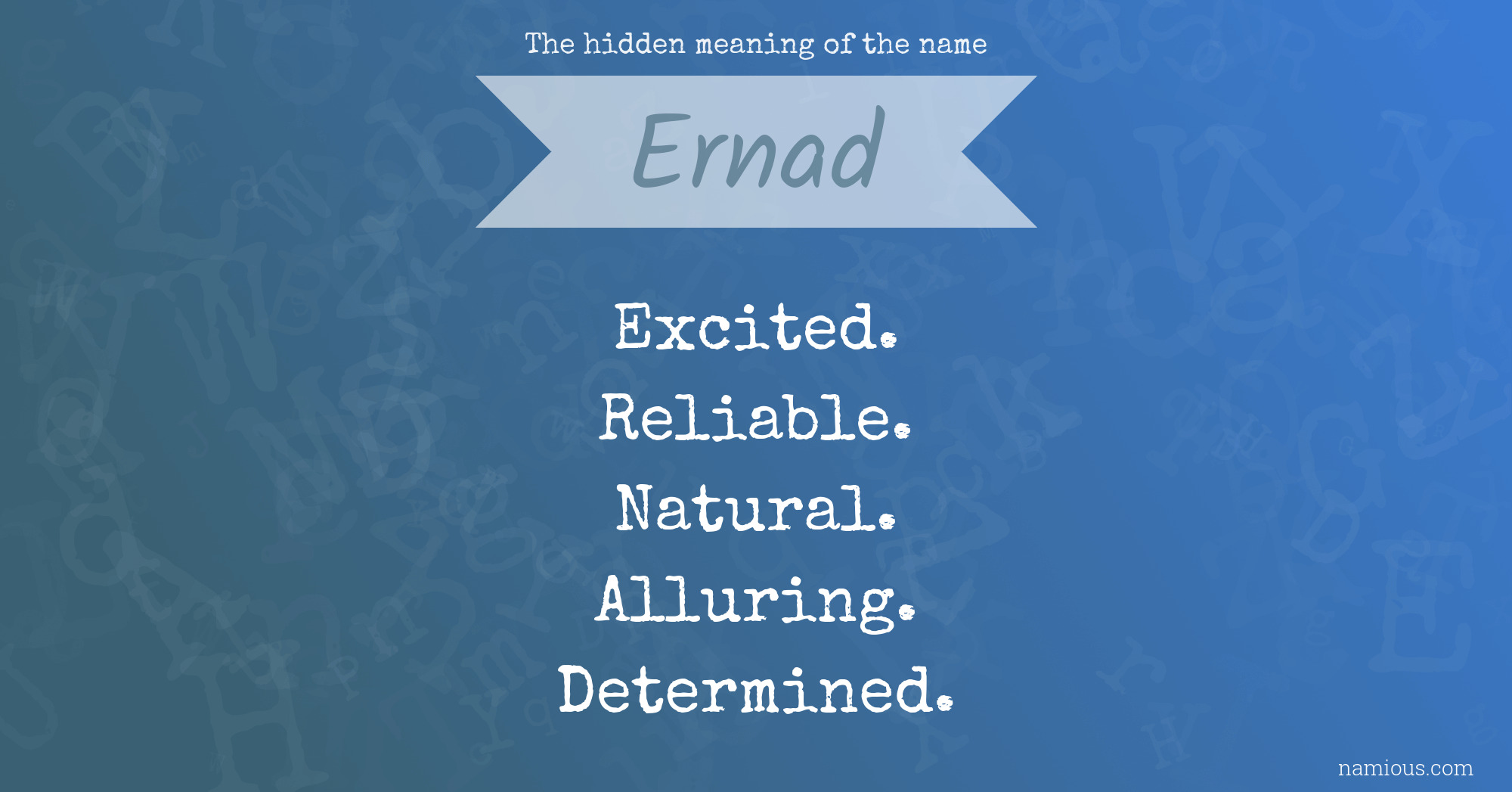 The hidden meaning of the name

Ernad

Excited.
Reliable.
Natural.
Alluring.
Determined.

namious.com